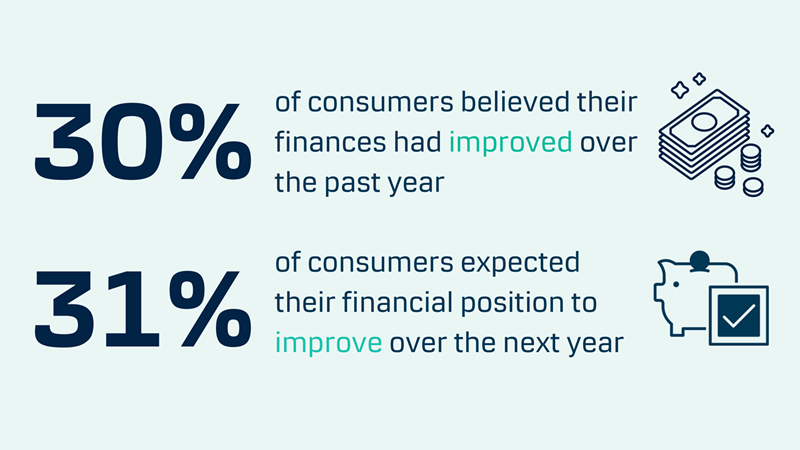 30%

of consumers believed their finances had improved over the past year

31%

of consumers expected their financial position to improve over the next year